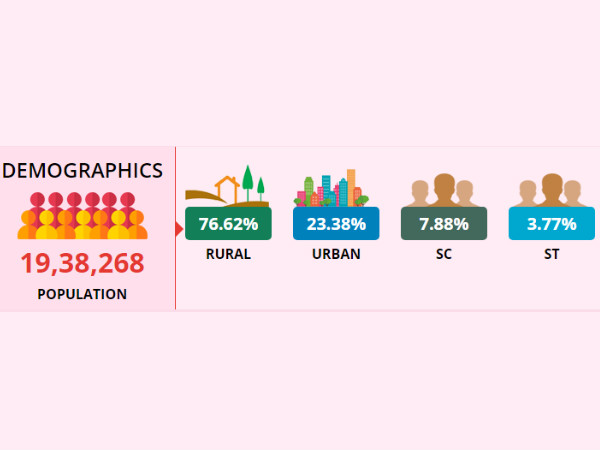 DEMOGRAPHICS

19,38,268

POPULATION

76.62%
RURAL

23.38%
URBAN

7.88%
SC

3.77%
ST